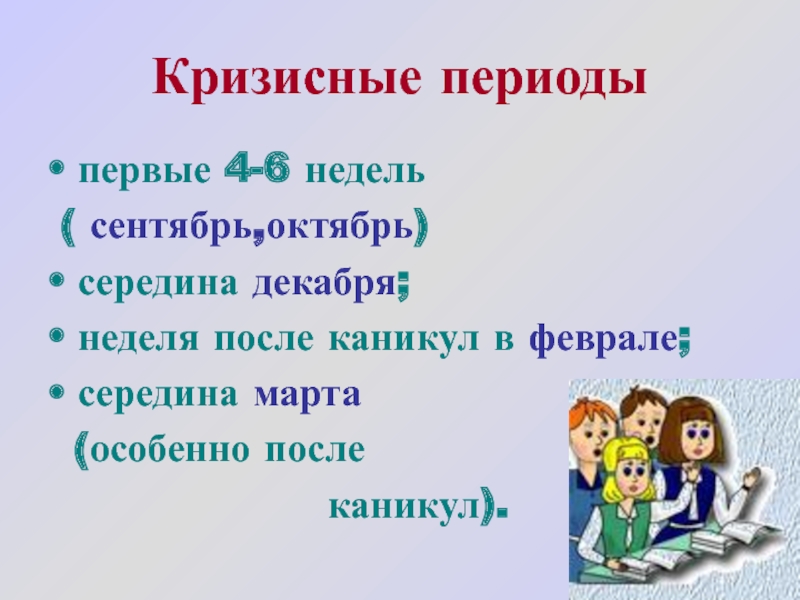 Кризисные периоды

• первые 4-6 недель ( сентябрь,октябрь)
• середина декабря;
• неделя после каникул в феврале;
• середина марта (особенно после каникул).